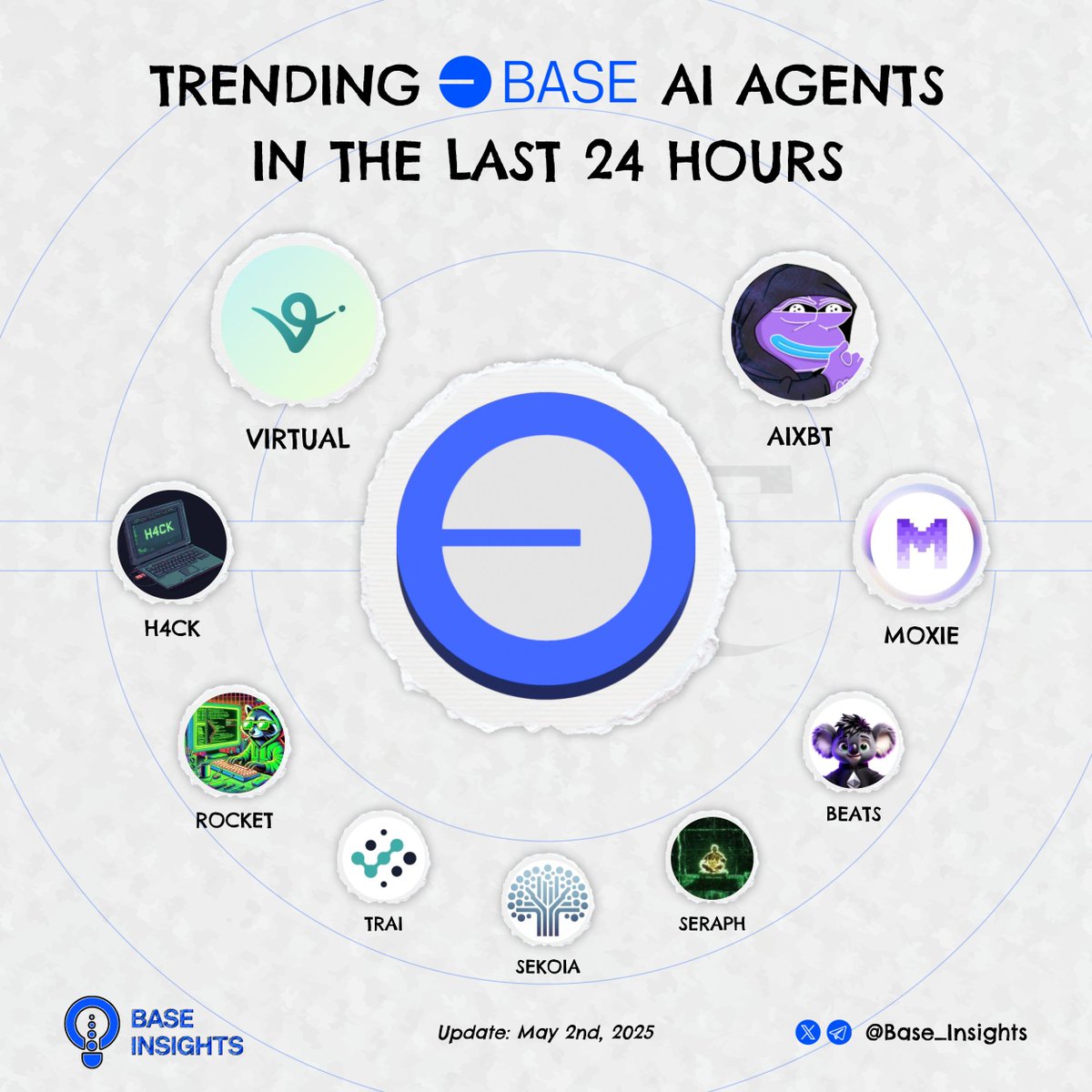 TRENDING BASE AI AGENTS IN THE LAST 24 HOURS

VIRTUAL

AIXBT

H4CK

H4CK

MOXIE

ROCKET

BEATS

TRAI

SEKOIA

SERAPH

BASE INSIGHTS

Update: May 2nd, 2025

@Base_Insights